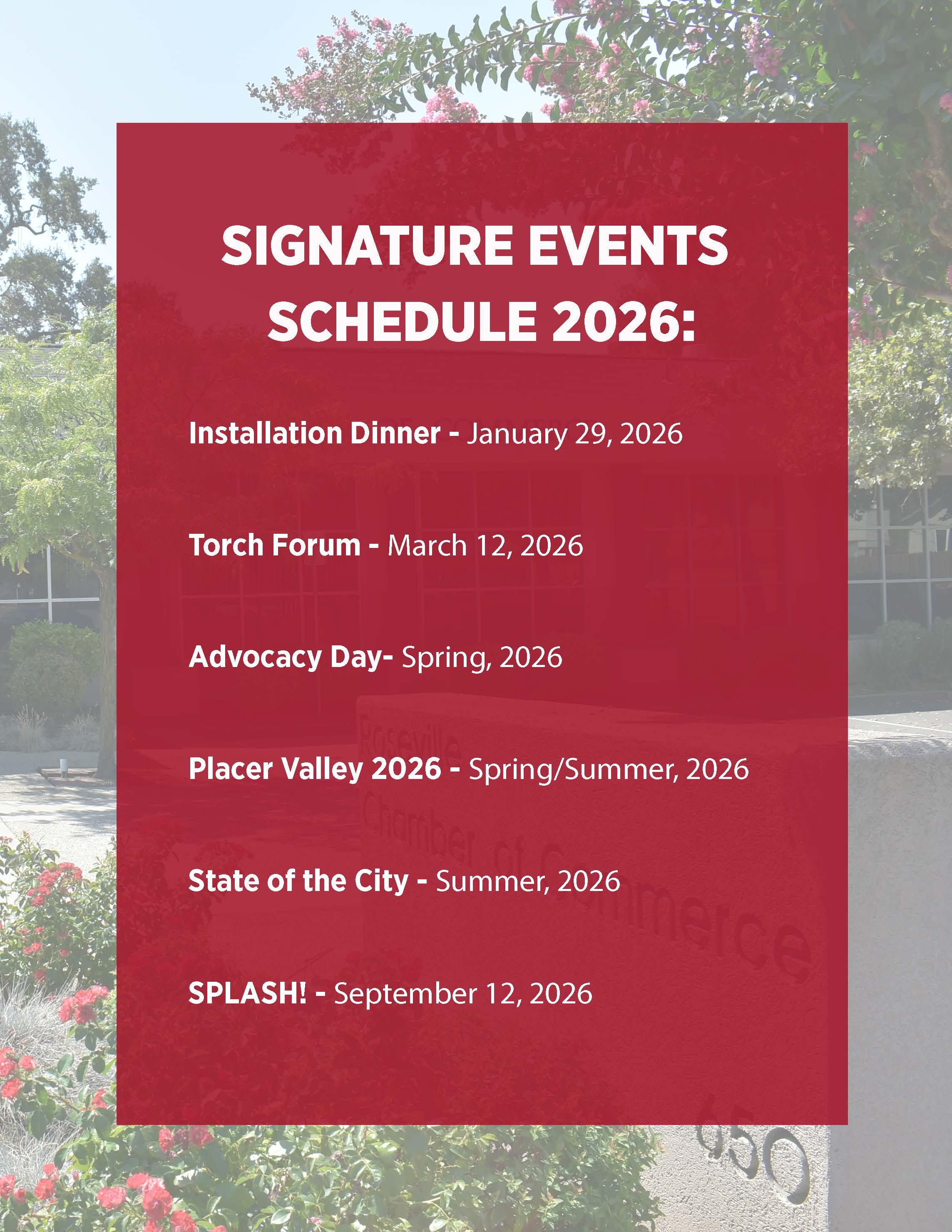 SIGNATURE EVENTS SCHEDULE 2026:

Installation Dinner - January 29, 2026

Torch Forum - March 12, 2026

Advocacy Day- Spring, 2026

Placer Valley 2026 - Spring/Summer, 2026

State of the City - Summer, 2026

SPLASH! - September 12, 2026

Roseville Chamber of Commerce

650